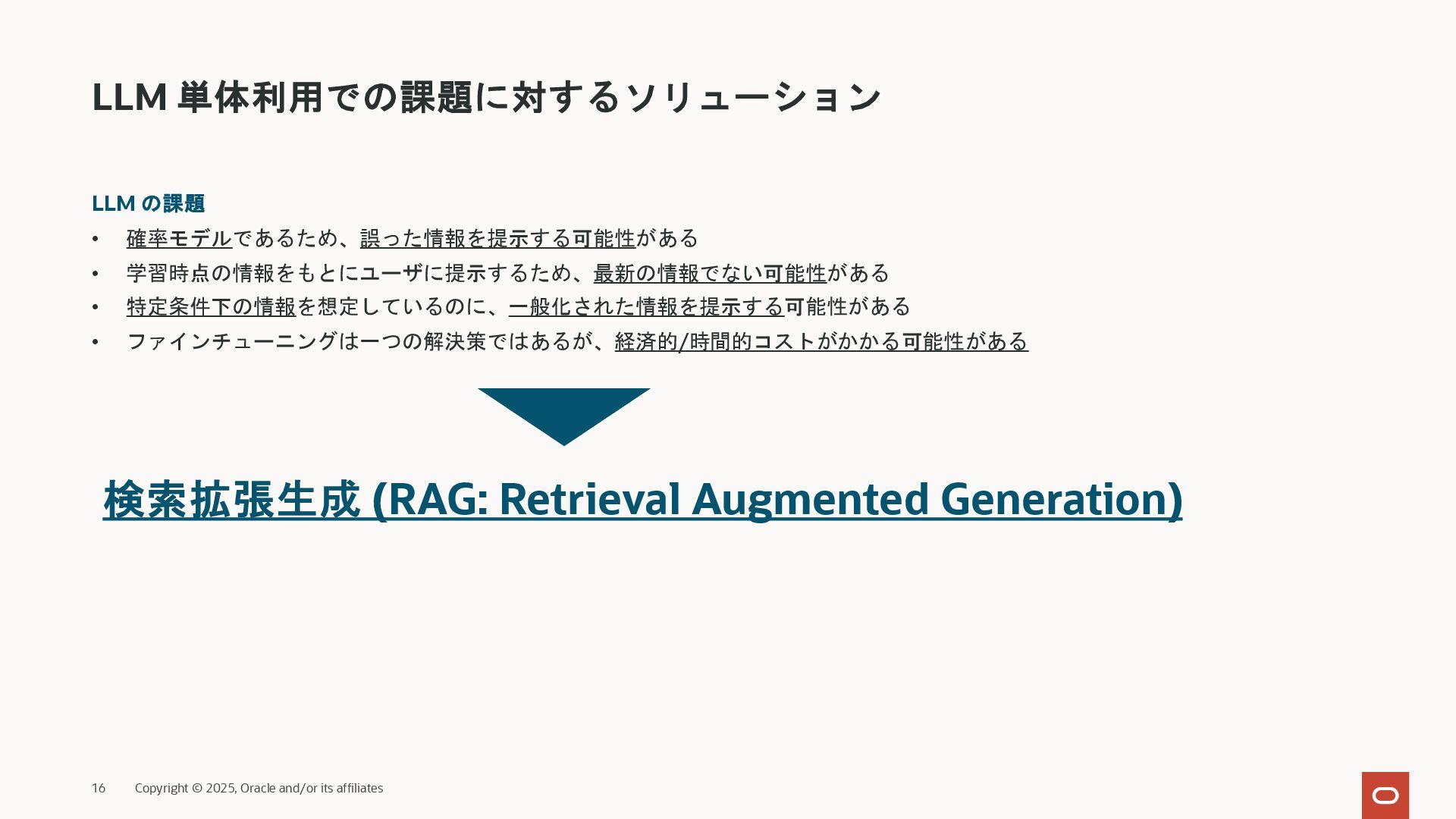 LLM 単体利用での課題に対するソリューション

LLM の課題

• 確率モデルであるため、誤った情報を提示する可能性がある
• 学習時点の情報をもとにユーザに提示するため、最新の情報でない可能性がある
• 特定条件下の情報を想定しているのに、一般化された情報を提示する可能性がある
• ファインチューニングは一つの解決策ではあるが、経済的/時間的コストがかかる可能性がある

検索拡張生成 (RAG: Retrieval Augmented Generation)

16 Copyright © 2025, Oracle and/or its affiliates